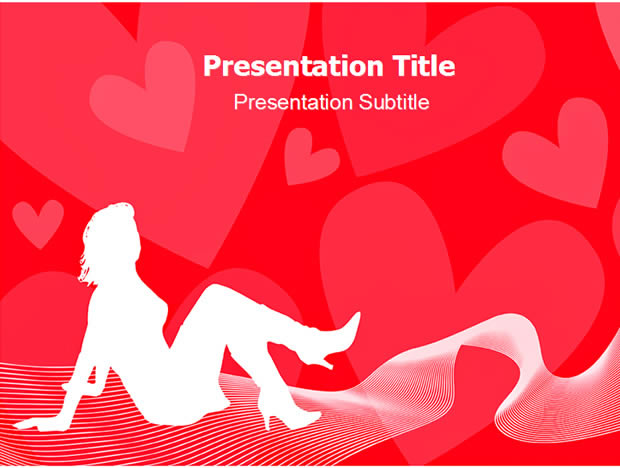 Presentation Title

Presentation Subtitle